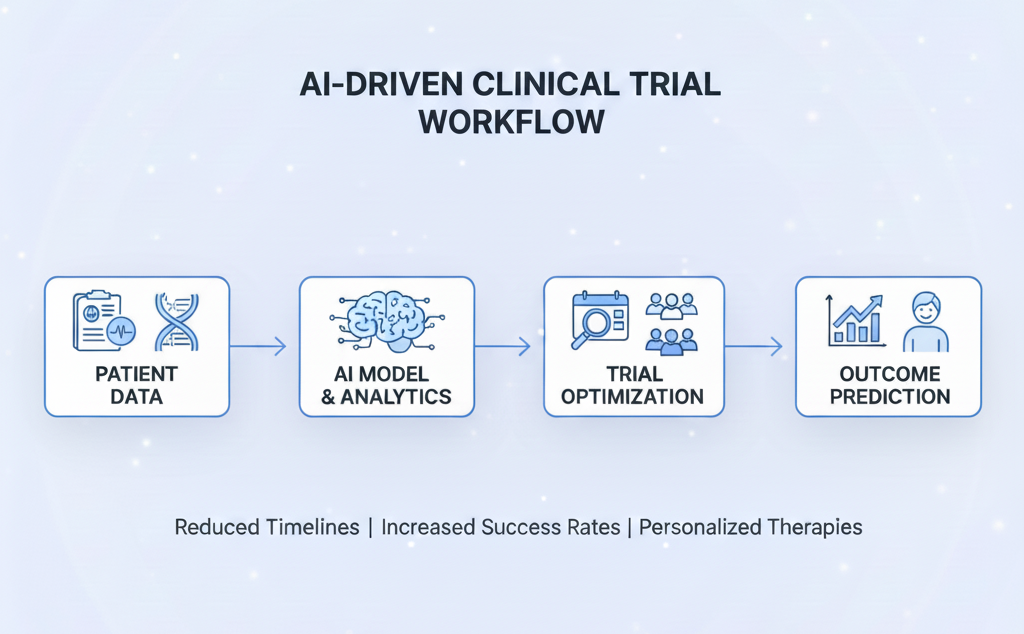 AI-DRIVEN CLINICAL TRIAL WORKFLOW

PATIENT DATA

AI MODEL & ANALYTICS

TRIAL OPTIMIZATION

OUTCOME PREDICTION

Reduced Timelines | Increased Success Rates | Personalized Therapies